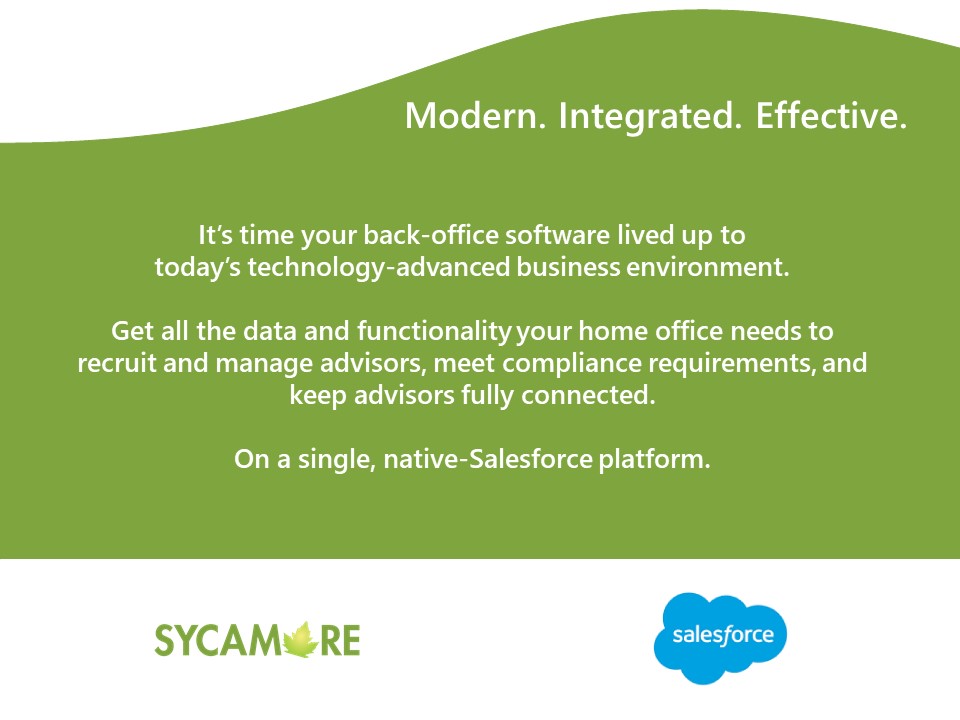 Modern. Integrated. Effective.

It's time your back-office software lived up to today's technology-advanced business environment.

Get all the data and functionality your home office needs to recruit and manage advisors, meet compliance requirements, and keep advisors fully connected.

On a single, native-Salesforce platform.

SYCAMORE

salesforce